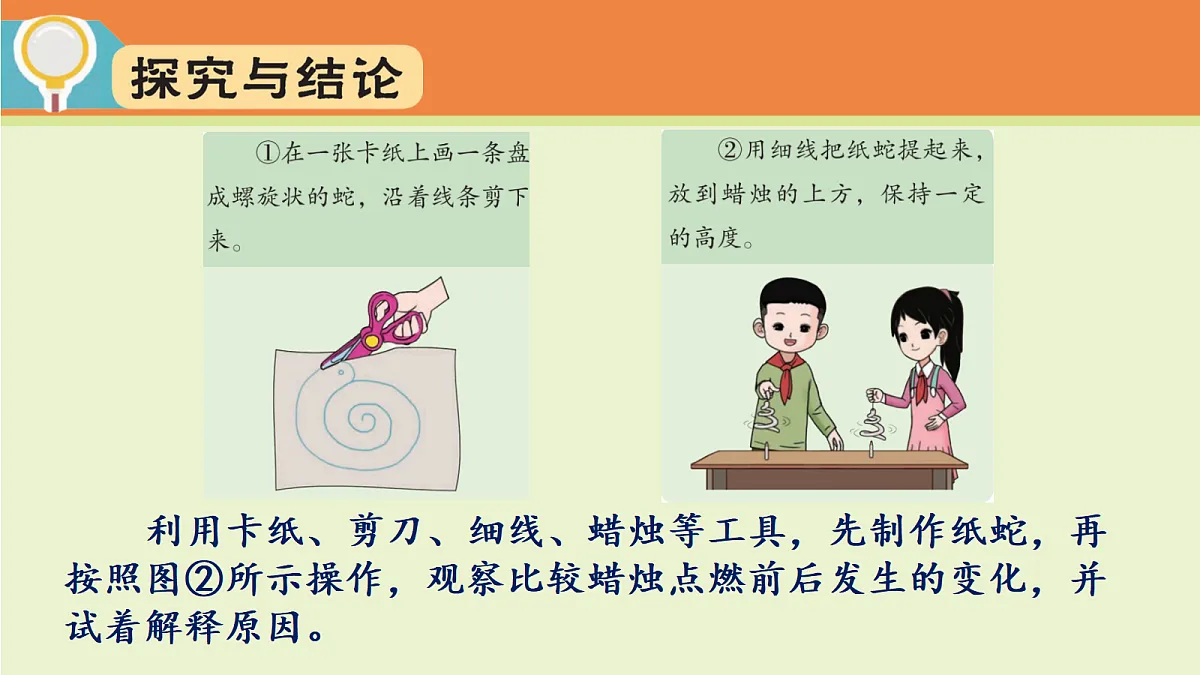 探究与结论

①在一张卡纸上画一条盘成螺旋状的蛇，沿着线条剪下来。

②用细线把纸蛇提起来，放到蜡烛的上方，保持一定的高度。

利用卡纸、剪刀、细线、蜡烛等工具，先制作纸蛇，再按照图②所示操作，观察比较蜡烛点燃前后发生的变化，并试着解释原因。